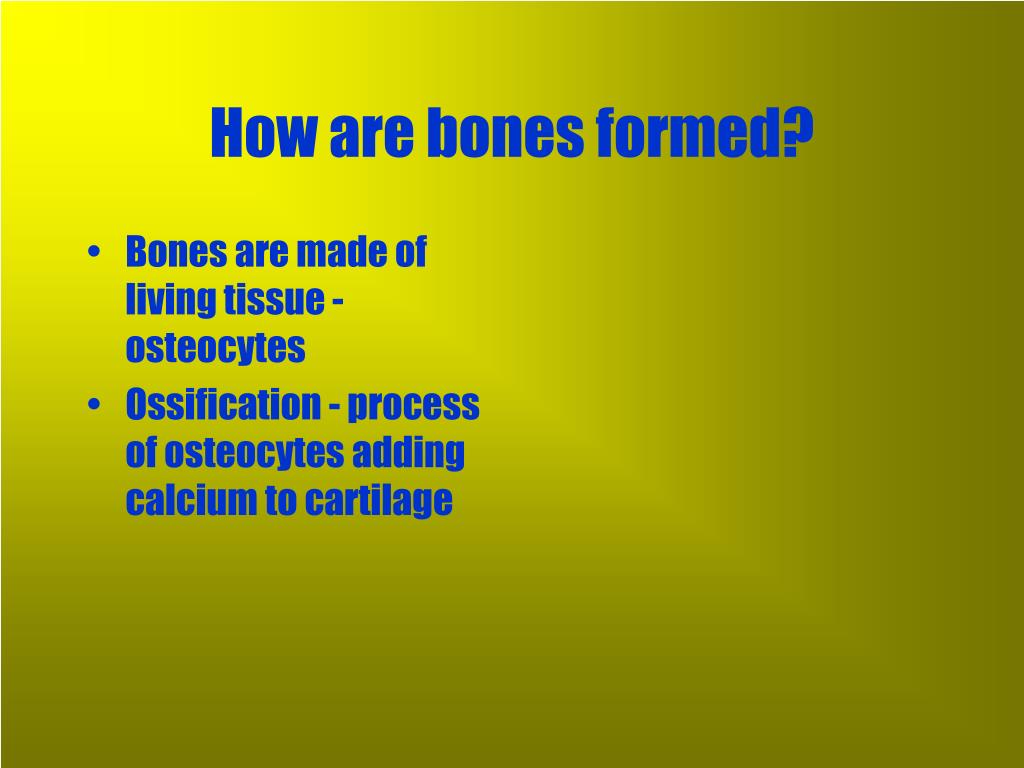 How are bones formed?

• Bones are made of living tissue - osteocytes
• Ossification - process of osteocytes adding calcium to cartilage